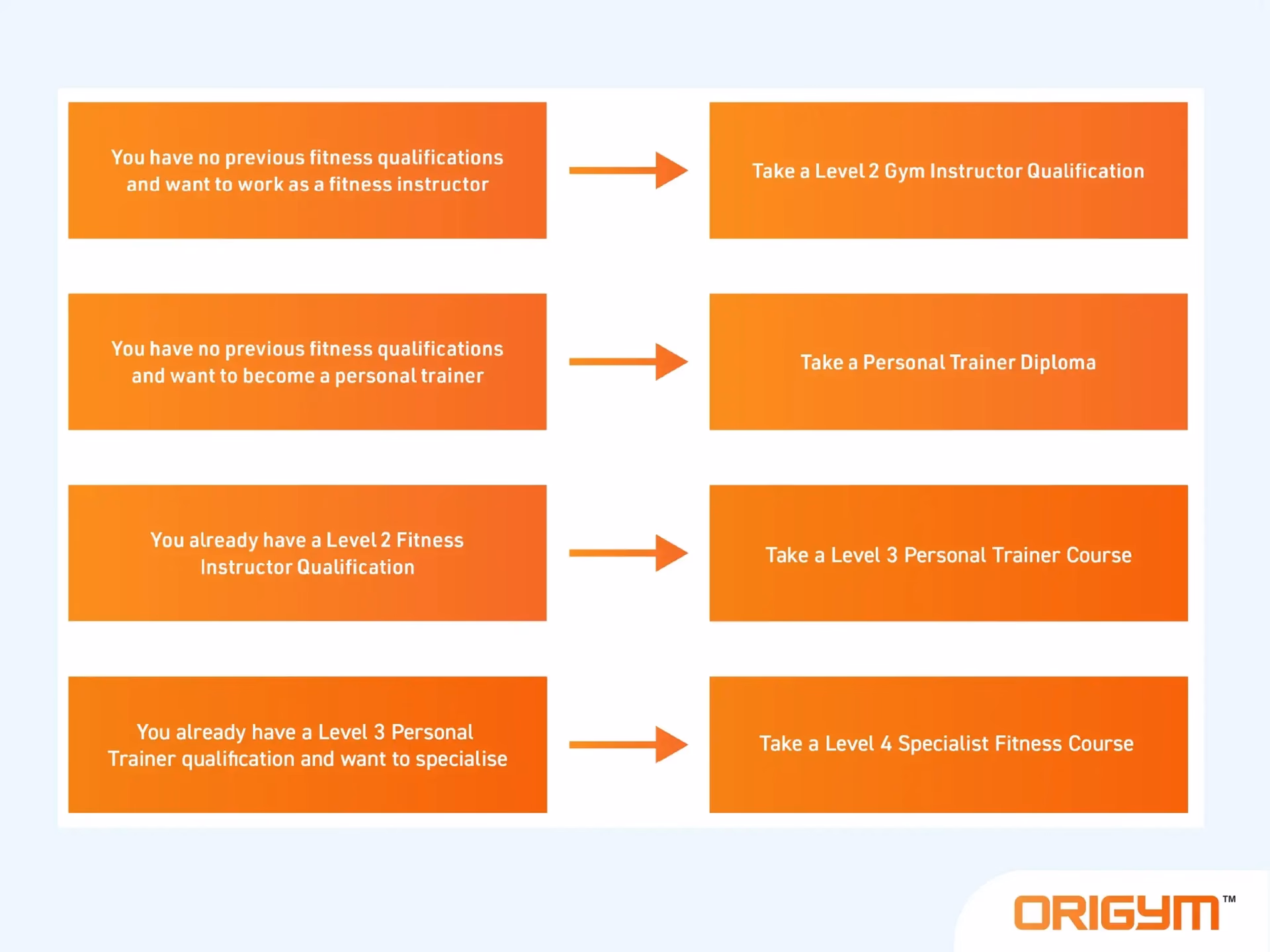 You have no previous fitness qualifications and want to work as a fitness instructor

Take a Level 2 Gym Instructor Qualification

You have no previous fitness qualifications and want to become a personal trainer

Take a Personal Trainer Diploma

You already have a Level 2 Fitness Instructor Qualification

Take a Level 3 Personal Trainer Course

You already have a Level 3 Personal Trainer qualification and want to specialise

Take a Level 4 Specialist Fitness Course

ORIGYM™